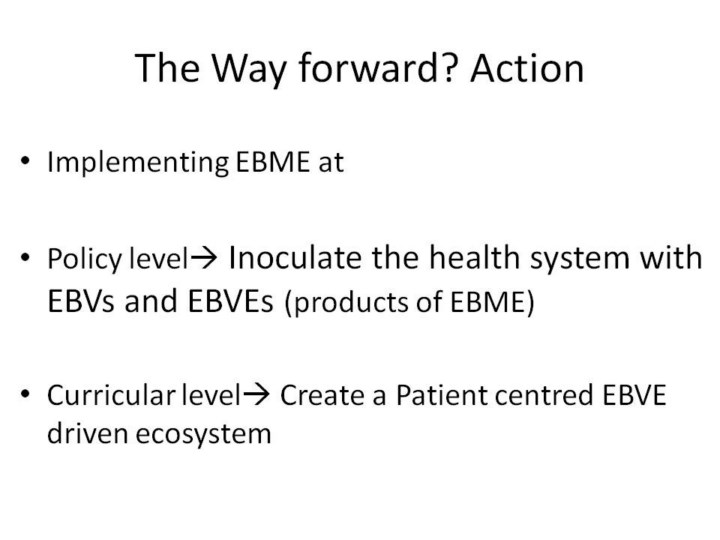 The Way forward? Action

• Implementing EBME at

• Policy level→ Inoculate the health system with EBVs and EBVEs (products of EBME)

• Curricular level→ Create a Patient centred EBVE driven ecosystem